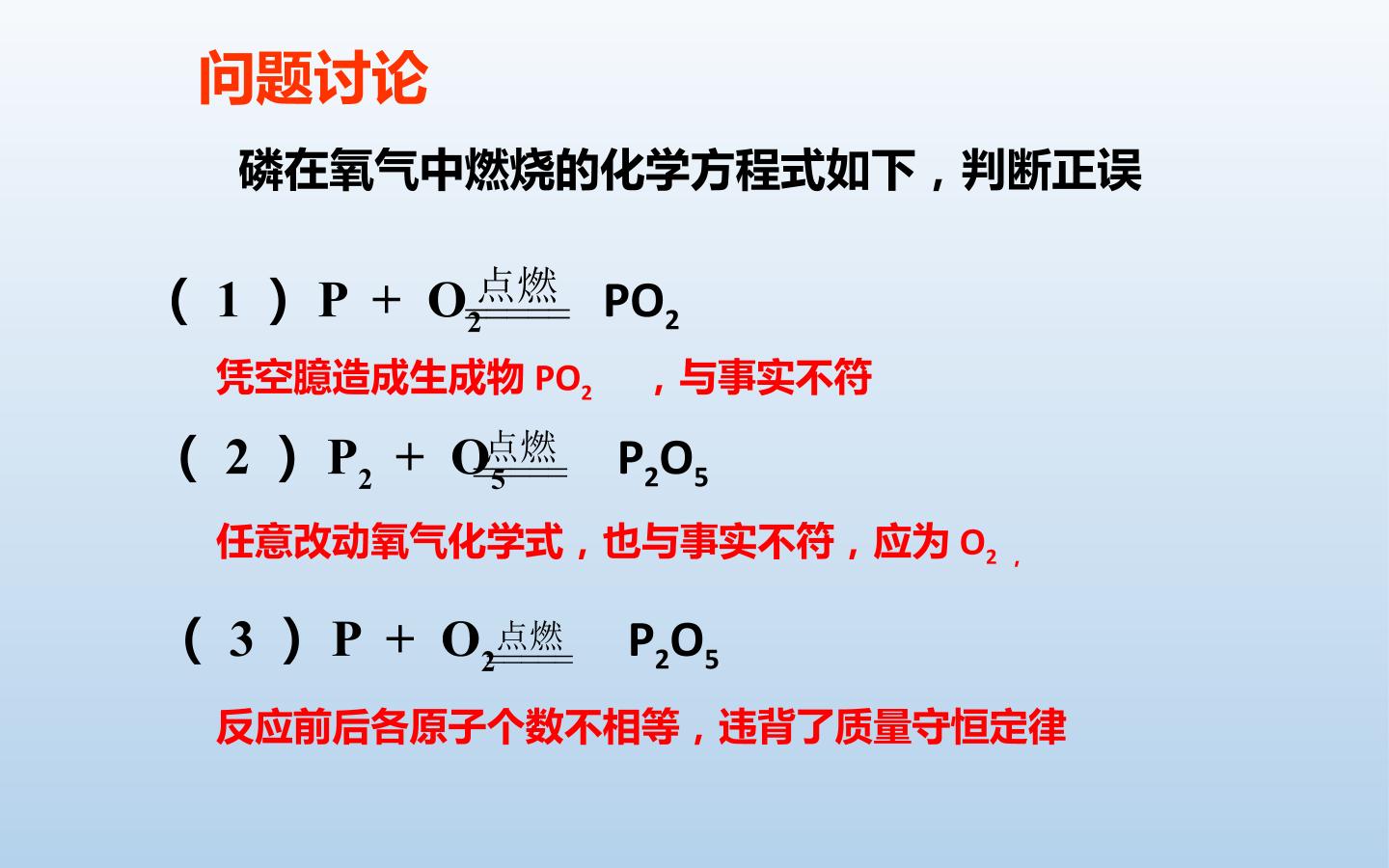 问题讨论

磷在氧气中燃烧的化学方程式如下，判断正误

（1）$P + O_2 \xlongequal{点燃} PO_2$

凭空臆造成生成物$PO_2$，与事实不符

（2）$P_2 + O_5 \xlongequal{点燃} P_2O_5$

任意改动氧气化学式，也与事实不符，应为$O_2$，

（3）$P + O_2 \xlongequal{点燃} P_2O_5$

反应前后各原子个数不相等，违背了质量守恒定律